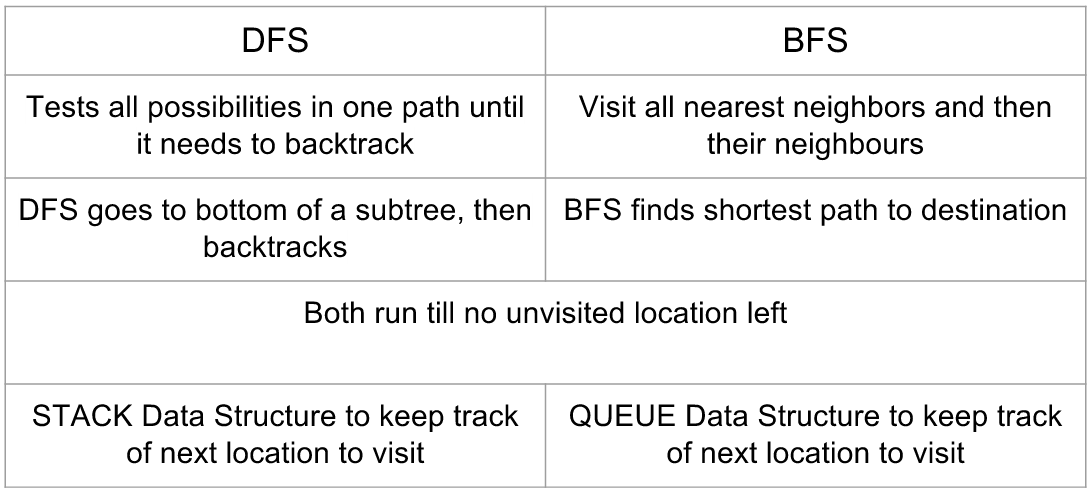 | DFS | BFS |
|---|---|
| Tests all possibilities in one path until it needs to backtrack | Visit all nearest neighbors and then their neighbours |
| DFS goes to bottom of a subtree, then backtracks | BFS finds shortest path to destination |
| Both run till no unvisited location left | |
| STACK Data Structure to keep track of next location to visit | QUEUE Data Structure to keep track of next location to visit |